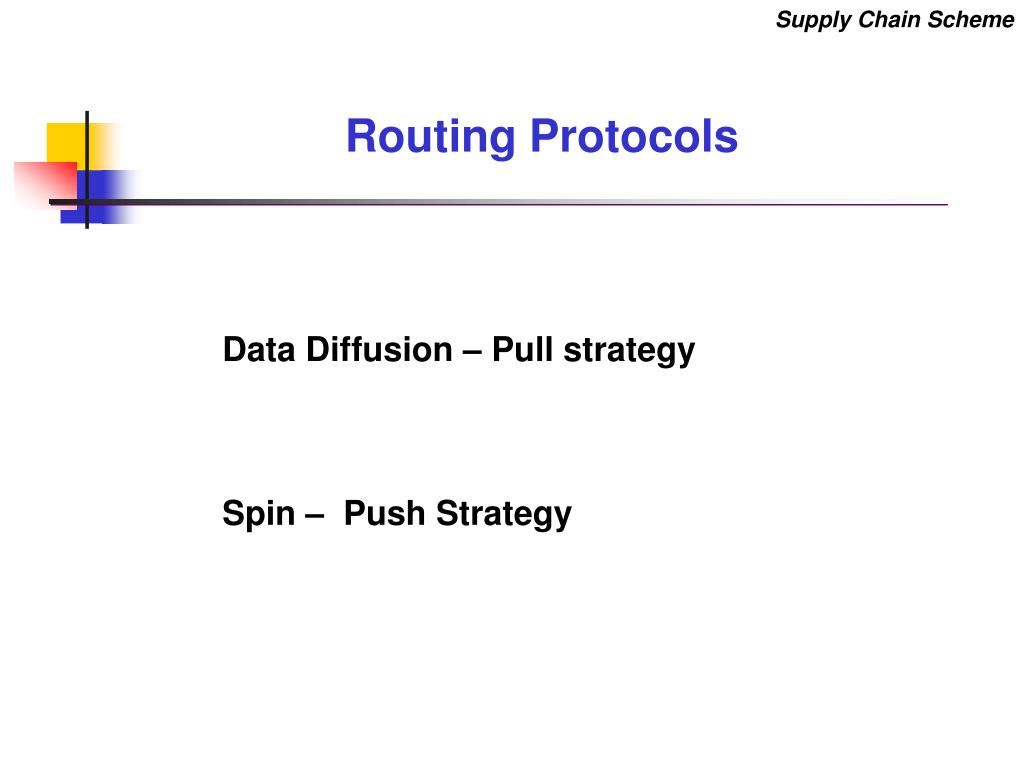 Supply Chain Scheme

Routing Protocols

Data Diffusion – Pull strategy

Spin – Push Strategy